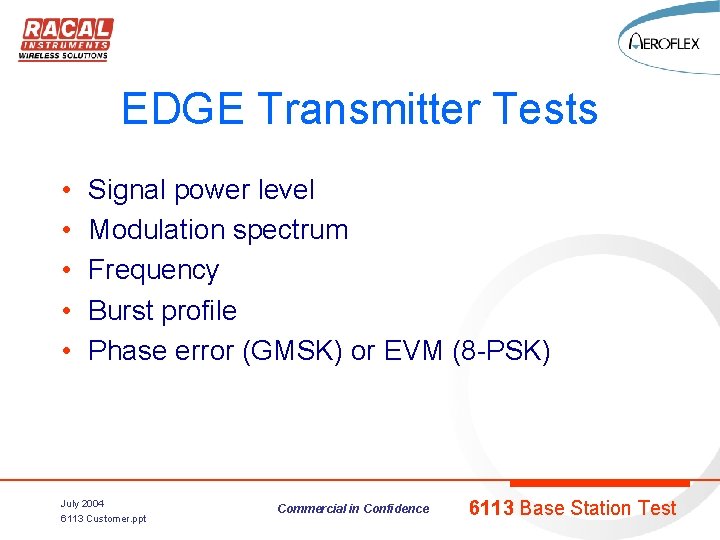 RACAL
INSTRUMENTS
WIRELESS SOLUTIONS

AEROFLEX

EDGE Transmitter Tests

• Signal power level
• Modulation spectrum
• Frequency
• Burst profile
• Phase error (GMSK) or EVM (8-PSK)

July 2004
6113 Customer.ppt

Commercial in Confidence

6113 Base Station Test